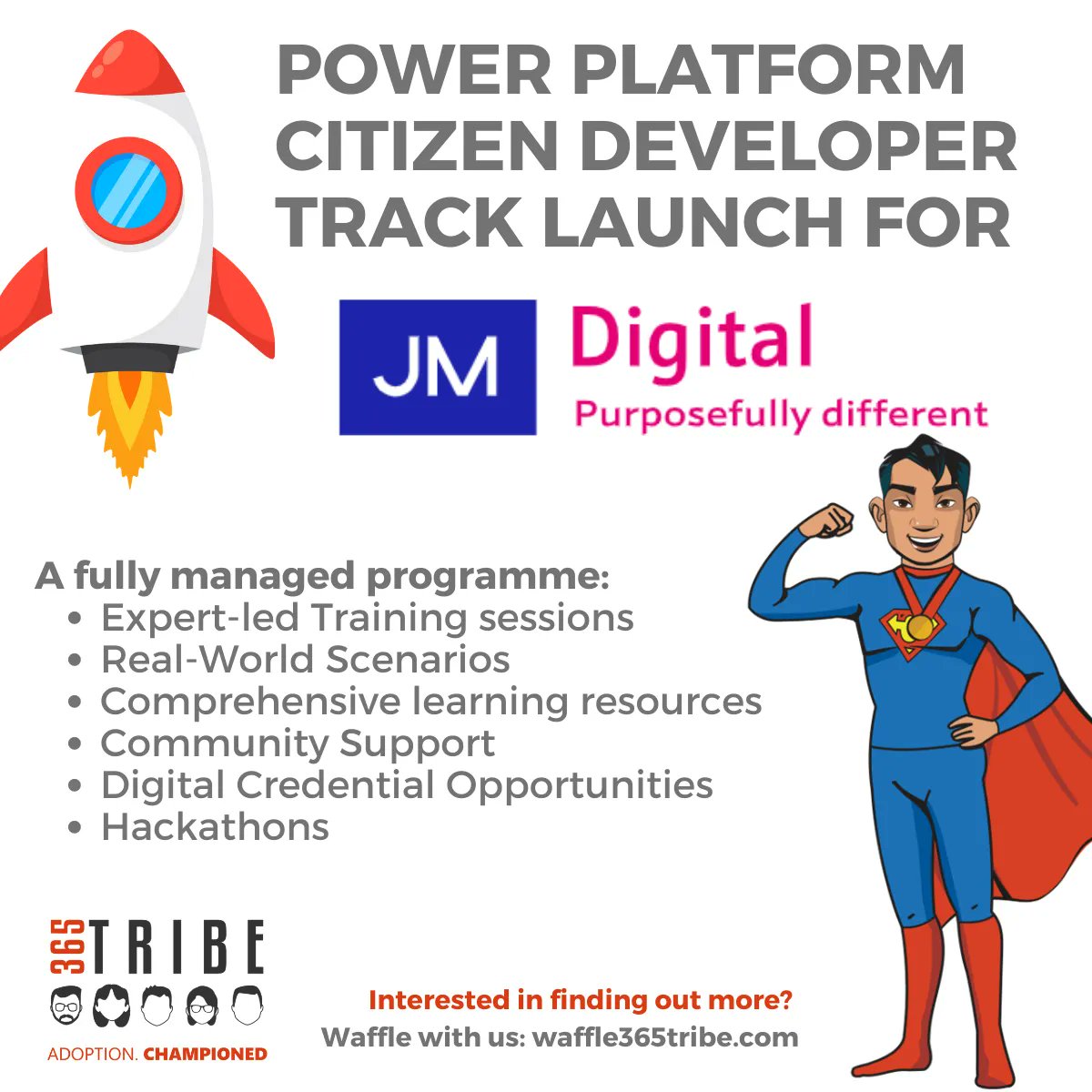 POWER PLATFORM CITIZEN DEVELOPER TRACK LAUNCH FOR

JM Digital
Purposefully different

A fully managed programme:
• Expert-led Training sessions
• Real-World Scenarios
• Comprehensive learning resources
• Community Support
• Digital Credential Opportunities
• Hackathons

365 TRIBE
ADOPTION. CHAMPIONED

Interested in finding out more?
Waffle with us: waffle365tribe.com